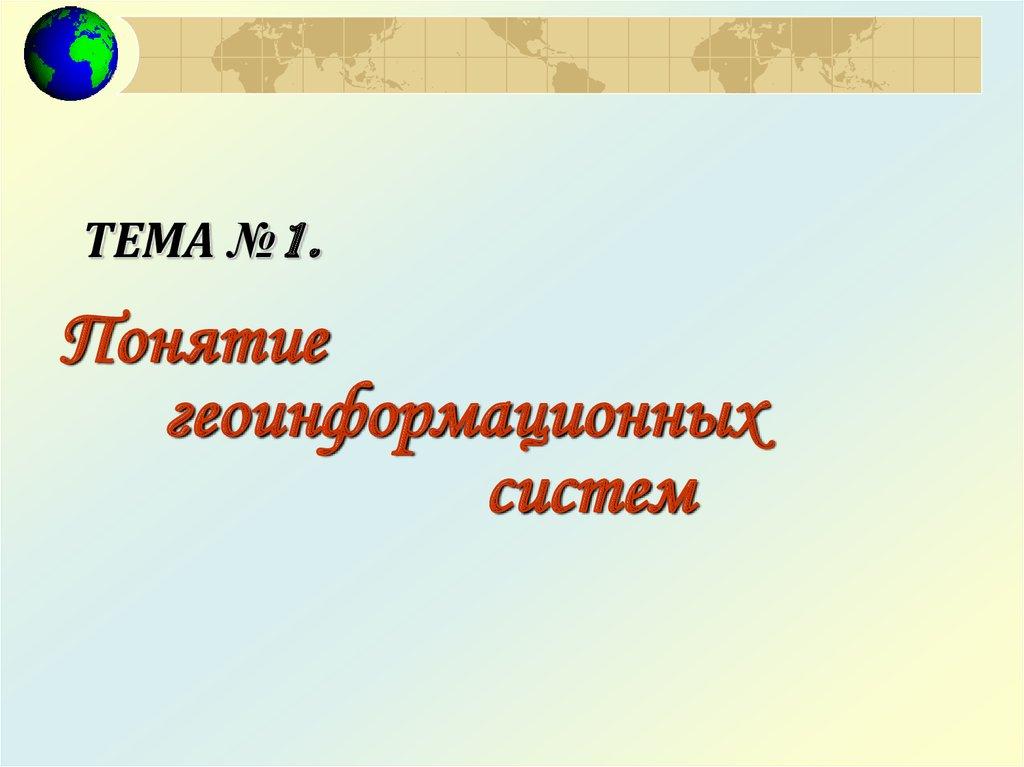 ТЕМА № 1.

Понятие геоинформационных систем